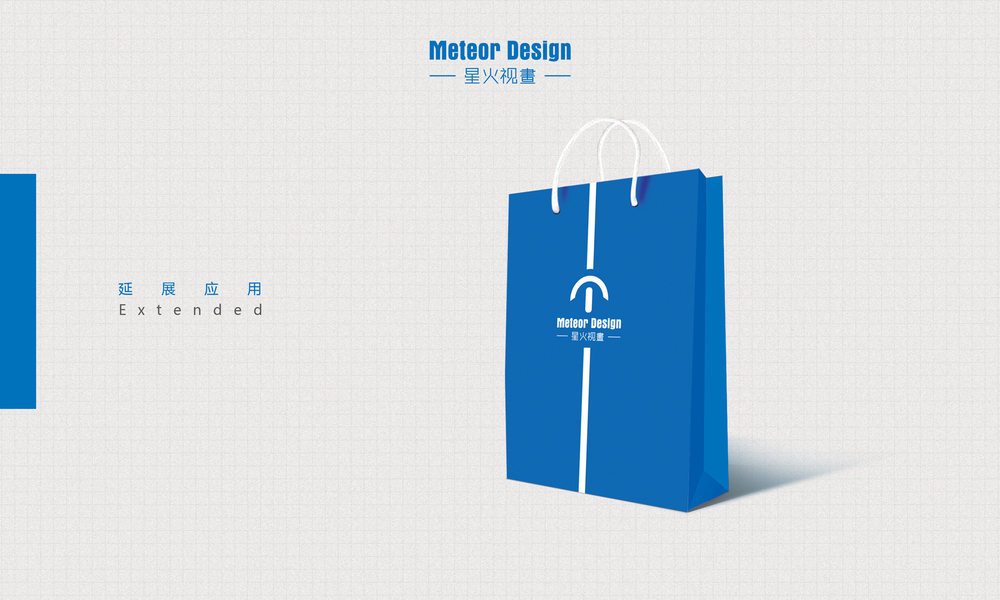 Meteor Design
— 星火视畫 —

延 展 应 用
Extended

Meteor Design
— 星火视畫 —